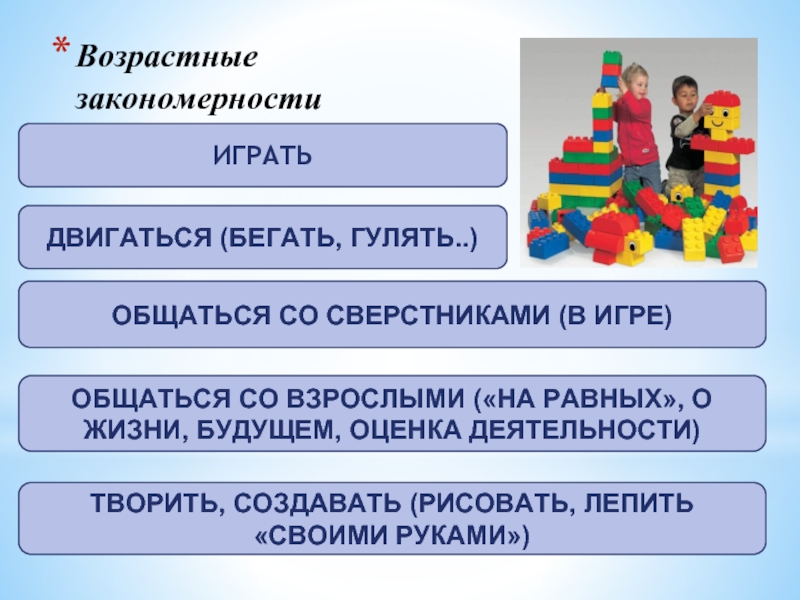 * Возрастные закономерности

ИГРАТЬ

ДВИГАТЬСЯ (БЕГАТЬ, ГУЛЯТЬ..)

ОБЩАТЬСЯ СО СВЕРСТНИКАМИ (В ИГРЕ)

ОБЩАТЬСЯ СО ВЗРОСЛЫМИ («НА РАВНЫХ», О ЖИЗНИ, БУДУЩЕМ, ОЦЕНКА ДЕЯТЕЛЬНОСТИ)

ТВОРИТЬ, СОЗДАВАТЬ (РИСОВАТЬ, ЛЕПИТЬ «СВОИМИ РУКАМИ»)